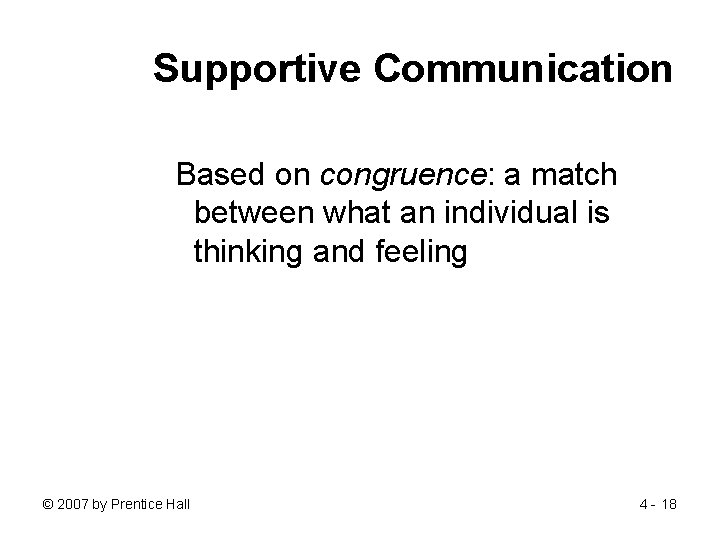 Supportive Communication

Based on congruence: a match between what an individual is thinking and feeling

© 2007 by Prentice Hall

4 - 18